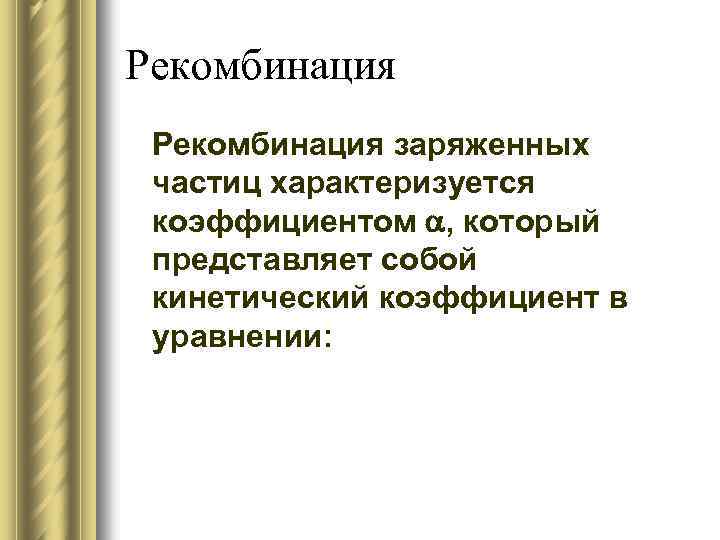 Рекомбинация

Рекомбинация заряженных частиц характеризуется коэффициентом $\alpha$, который представляет собой кинетический коэффициент в уравнении: